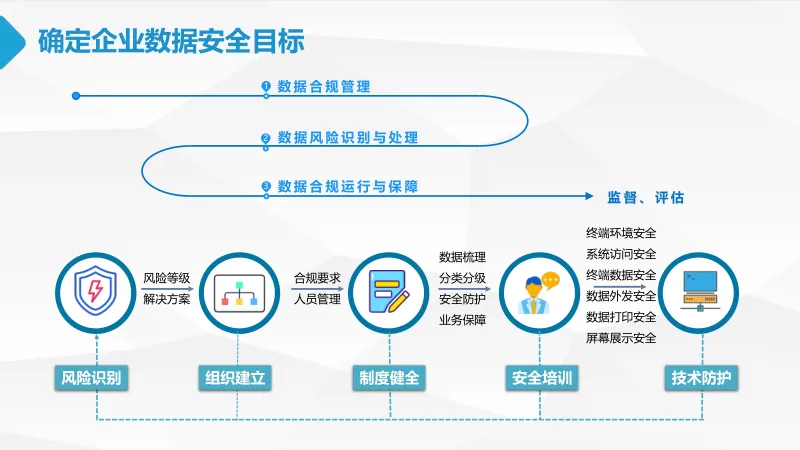 确定企业数据安全目标

❶ 数据合规管理

❷ 数据风险识别与处理

❸ 数据合规运行与保障

监督、评估

风险等级
解决方案

合规要求
人员管理

数据梳理
分类分级
安全防护
业务保障

终端环境安全
系统访问安全
终端数据安全
数据外发安全
数据打印安全
屏幕展示安全

风险识别

组织建立

制度健全

安全培训

技术防护